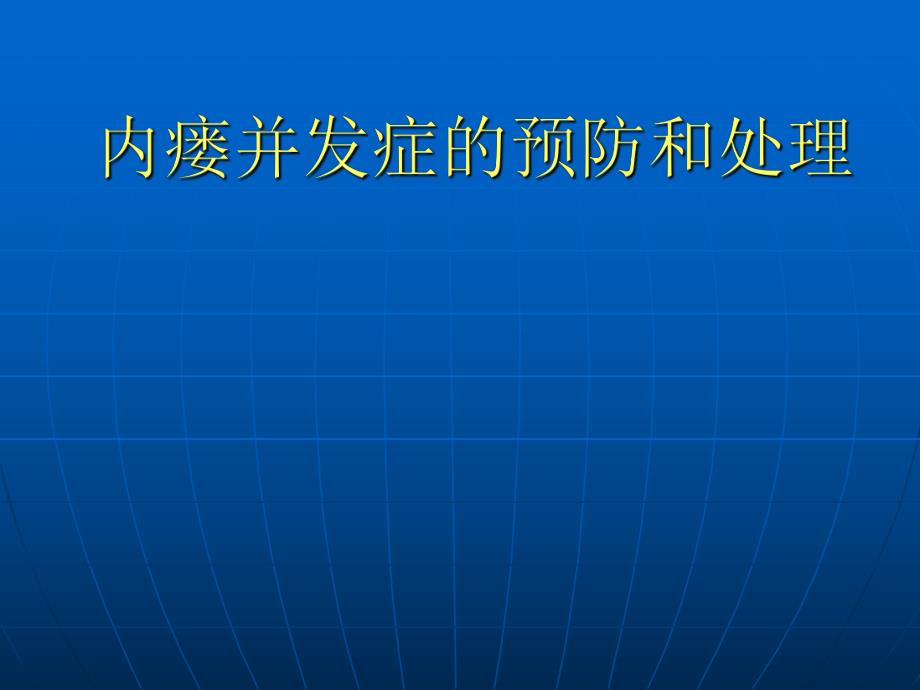 内瘘并发症的预防和处理